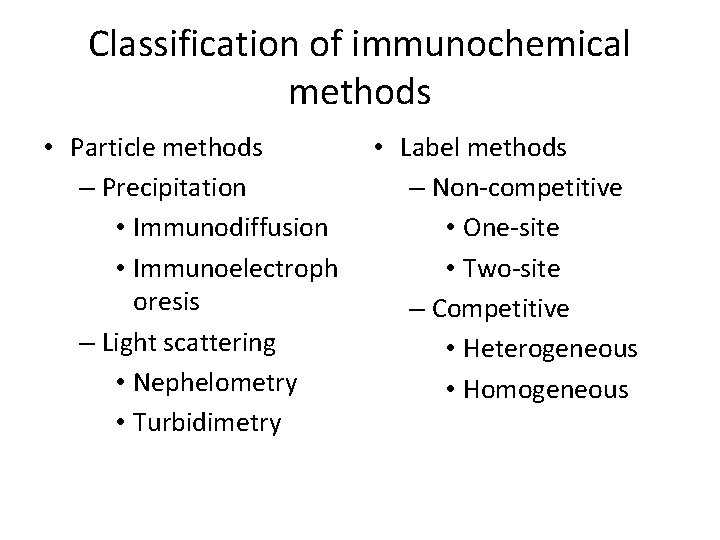 Classification of immunochemical methods

• Particle methods
– Precipitation
• Immunodiffusion
• Immunoelectrophoresis
– Light scattering
• Nephelometry
• Turbidimetry

• Label methods
– Non-competitive
• One-site
• Two-site
– Competitive
• Heterogeneous
• Homogeneous